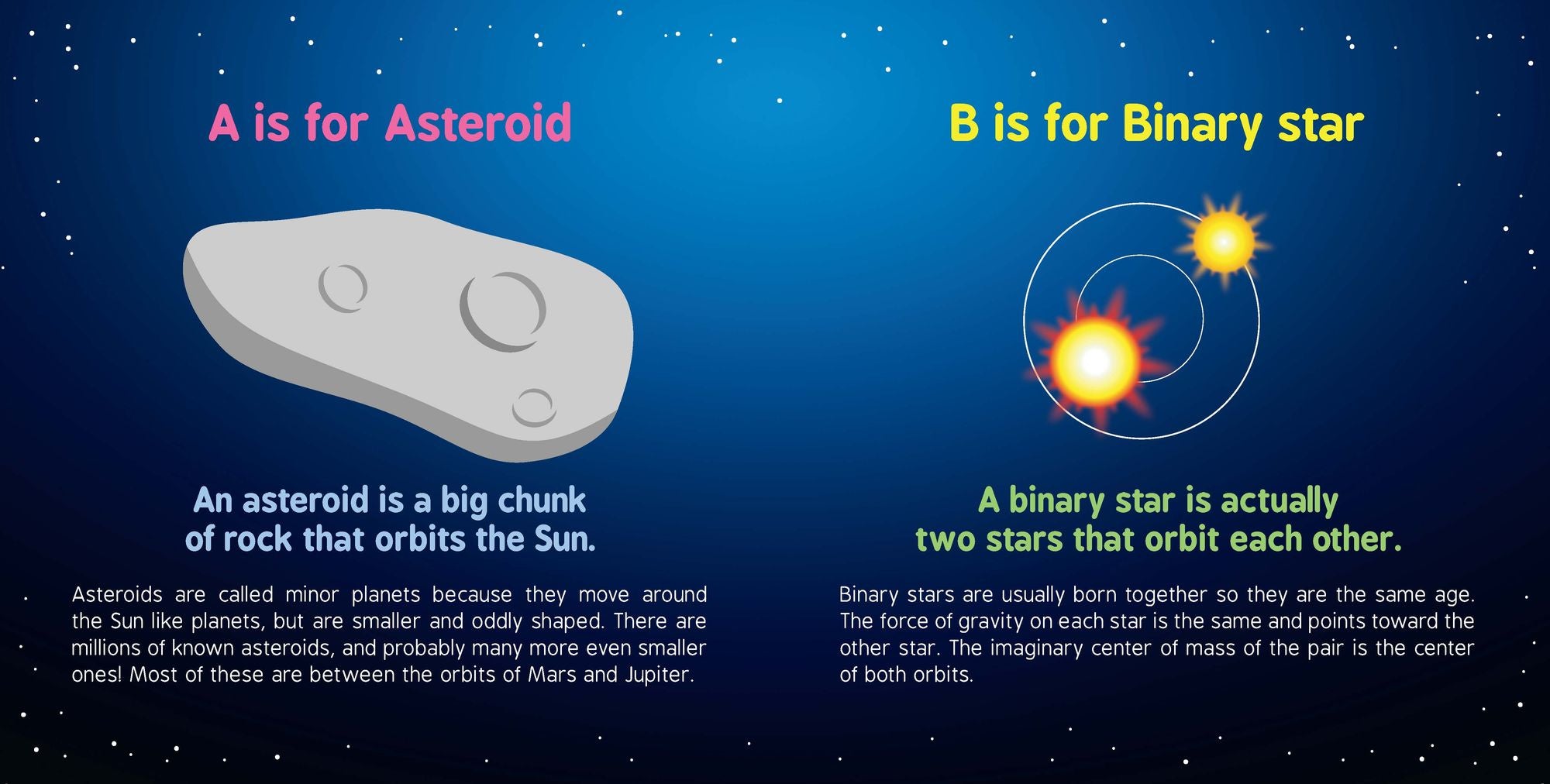 A is for Asteroid

An asteroid is a big chunk of rock that orbits the Sun.

Asteroids are called minor planets because they move around the Sun like planets, but are smaller and oddly shaped. There are millions of known asteroids, and probably many more even smaller ones! Most of these are between the orbits of Mars and Jupiter.

B is for Binary star

A binary star is actually two stars that orbit each other.

Binary stars are usually born together so they are the same age. The force of gravity on each star is the same and points toward the other star. The imaginary center of mass of the pair is the center of both orbits.